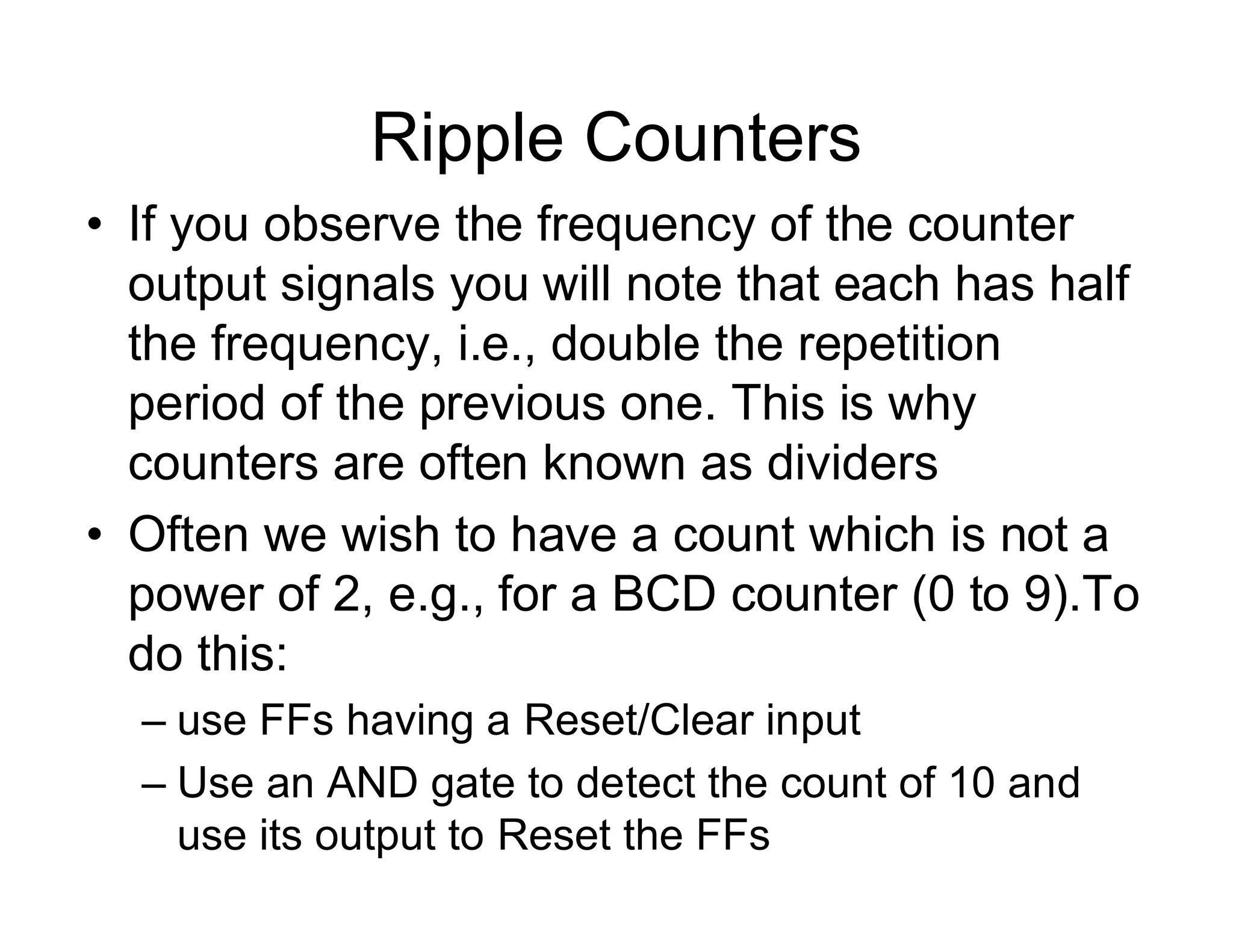 Ripple Counters

• If you observe the frequency of the counter output signals you will note that each has half the frequency, i.e., double the repetition period of the previous one. This is why counters are often known as dividers

• Often we wish to have a count which is not a power of 2, e.g., for a BCD counter (0 to 9).To do this:

– use FFs having a Reset/Clear input

– Use an AND gate to detect the count of 10 and use its output to Reset the FFs